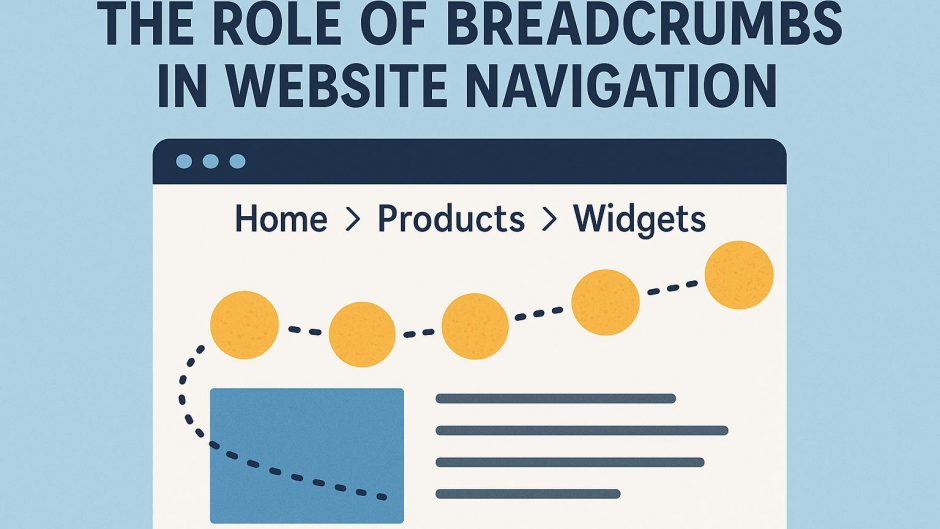 THE ROLE OF BREADCRUMBS IN WEBSITE NAVIGATION

Home > Products > Widgets